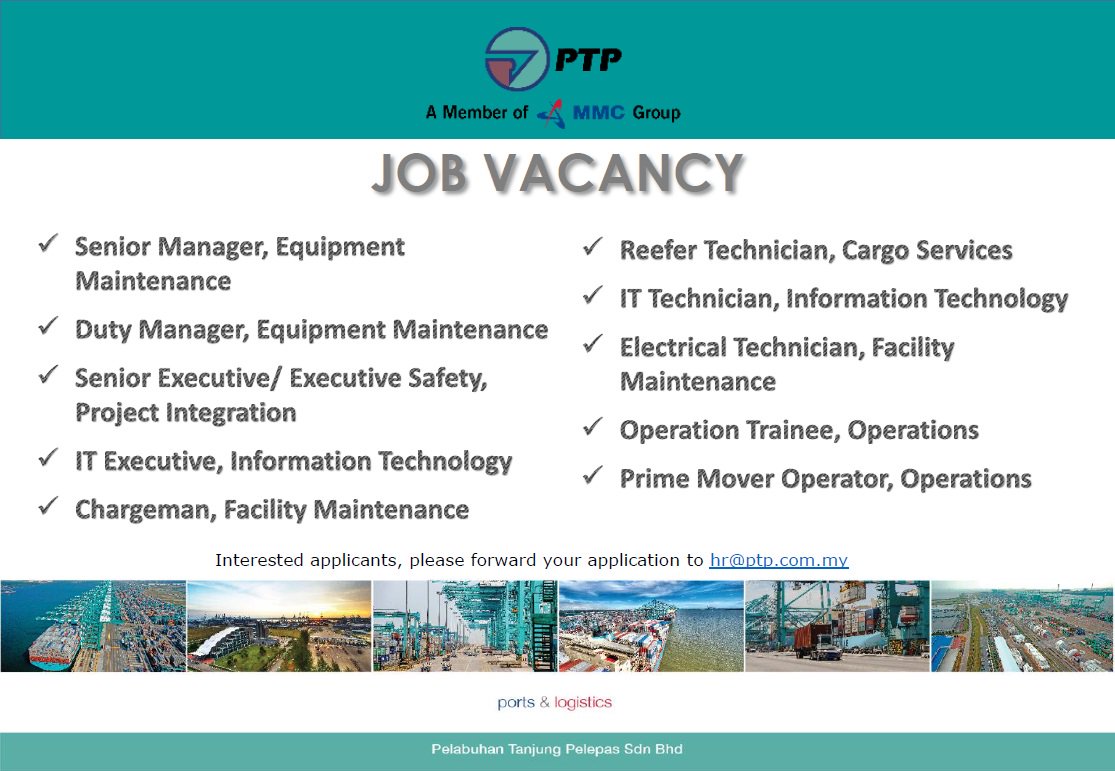 PTP

A Member of MMC Group

JOB VACANCY

✓ Senior Manager, Equipment Maintenance

✓ Duty Manager, Equipment Maintenance

✓ Senior Executive/ Executive Safety, Project Integration

✓ IT Executive, Information Technology

✓ Chargeman, Facility Maintenance

✓ Reefer Technician, Cargo Services

✓ IT Technician, Information Technology

✓ Electrical Technician, Facility Maintenance

✓ Operation Trainee, Operations

✓ Prime Mover Operator, Operations

Interested applicants, please forward your application to hr@ptp.com.my

ports & logistics

Pelabuhan Tanjung Pelepas Sdn Bhd